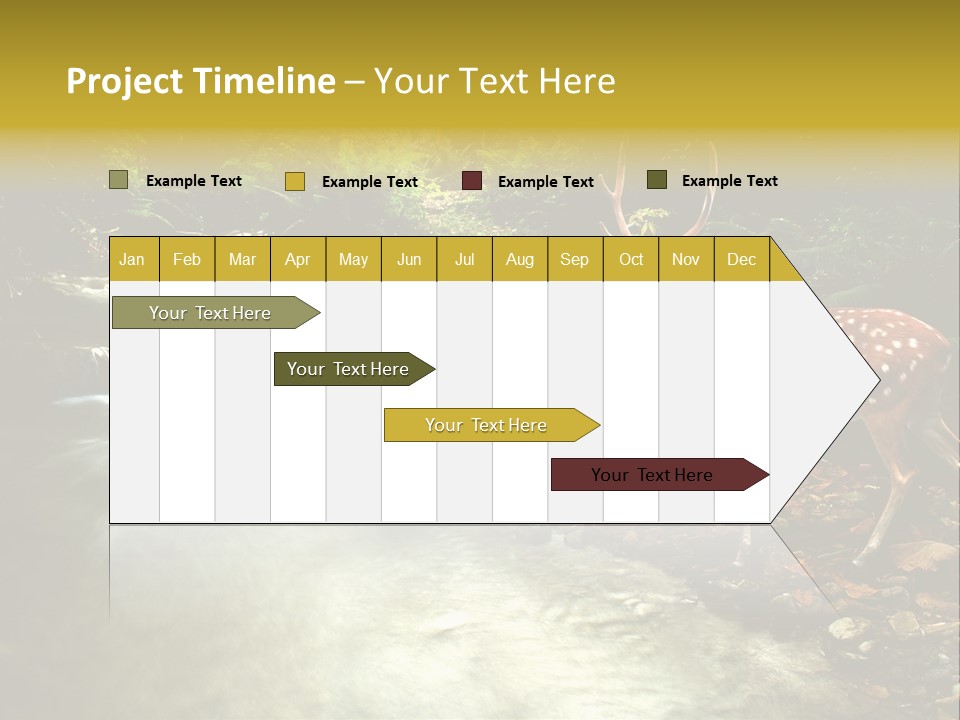 Project Timeline – Your Text Here

Example Text
Example Text
Example Text
Example Text

| Jan | Feb | Mar | Apr | May | Jun | Jul | Aug | Sep | Oct | Nov | Dec |
|---|---|---|---|---|---|---|---|---|---|---|---|

Your Text Here
Your Text Here
Your Text Here
Your Text Here